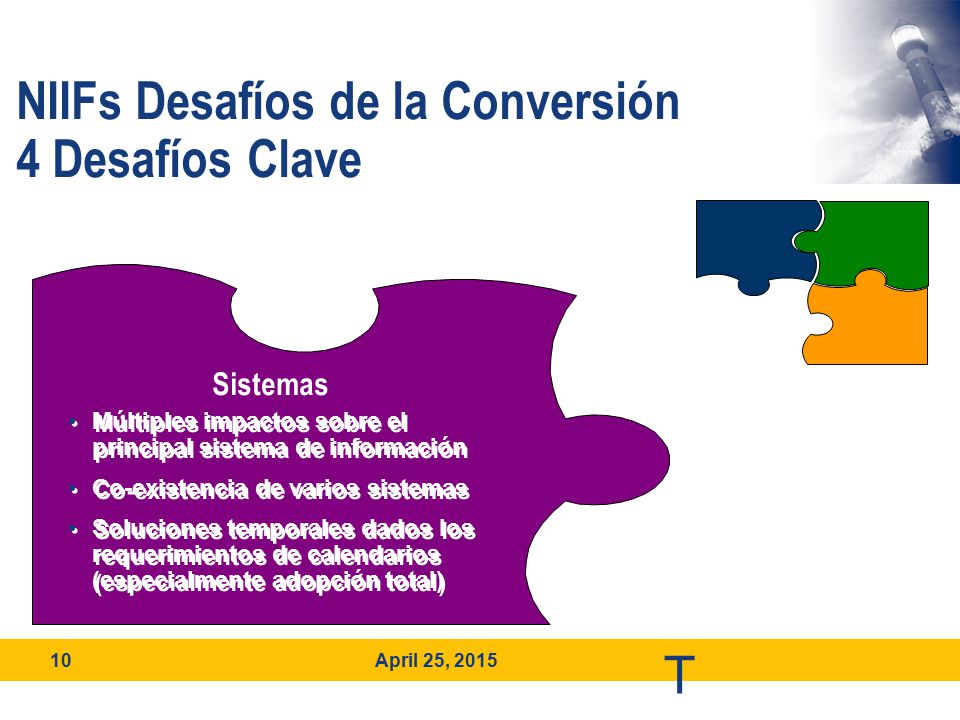 NIIFs Desafíos de la Conversión
4 Desafíos Clave

Sistemas

• Múltiples impactos sobre el principal sistema de información
• Co-existencia de varios sistemas
• Soluciones temporales dados los requerimientos de calendarios (especialmente adopción total)

10

April 25, 2015

T